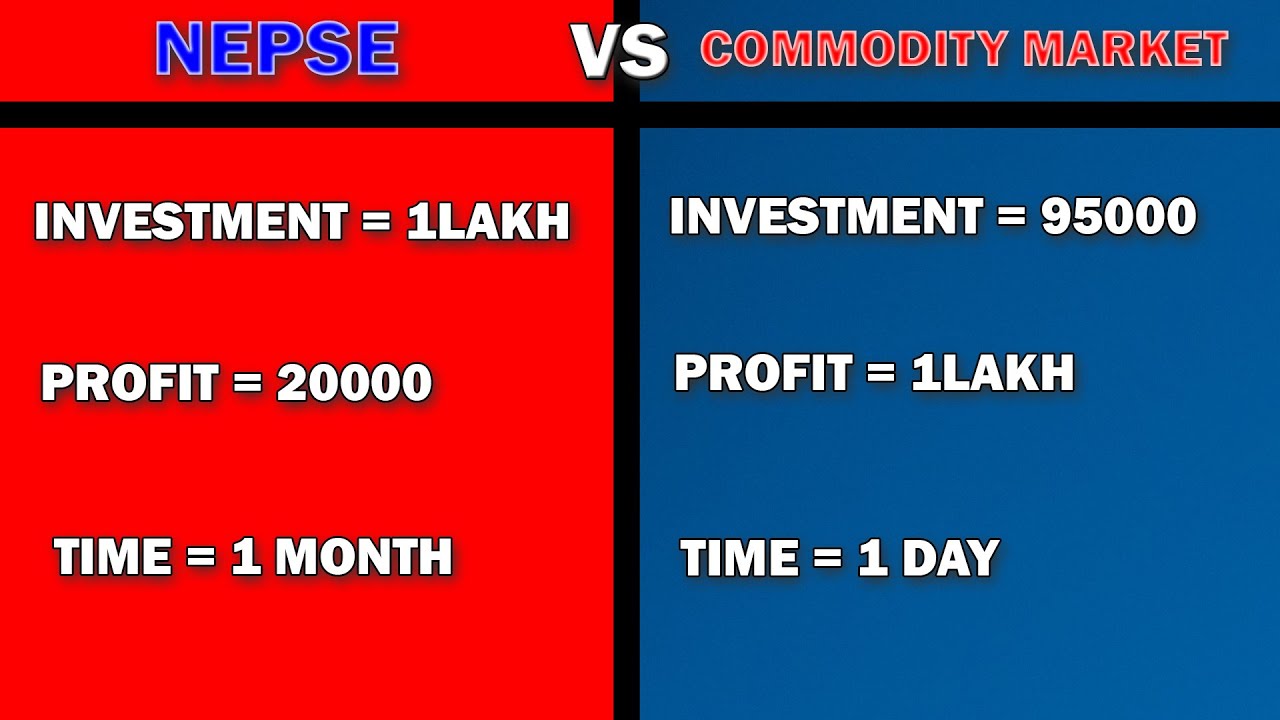 NEPSE

VS

COMMODITY MARKET

INVESTMENT = 1LAKH

PROFIT = 20000

TIME = 1 MONTH

INVESTMENT = 95000

PROFIT = 1LAKH

TIME = 1 DAY